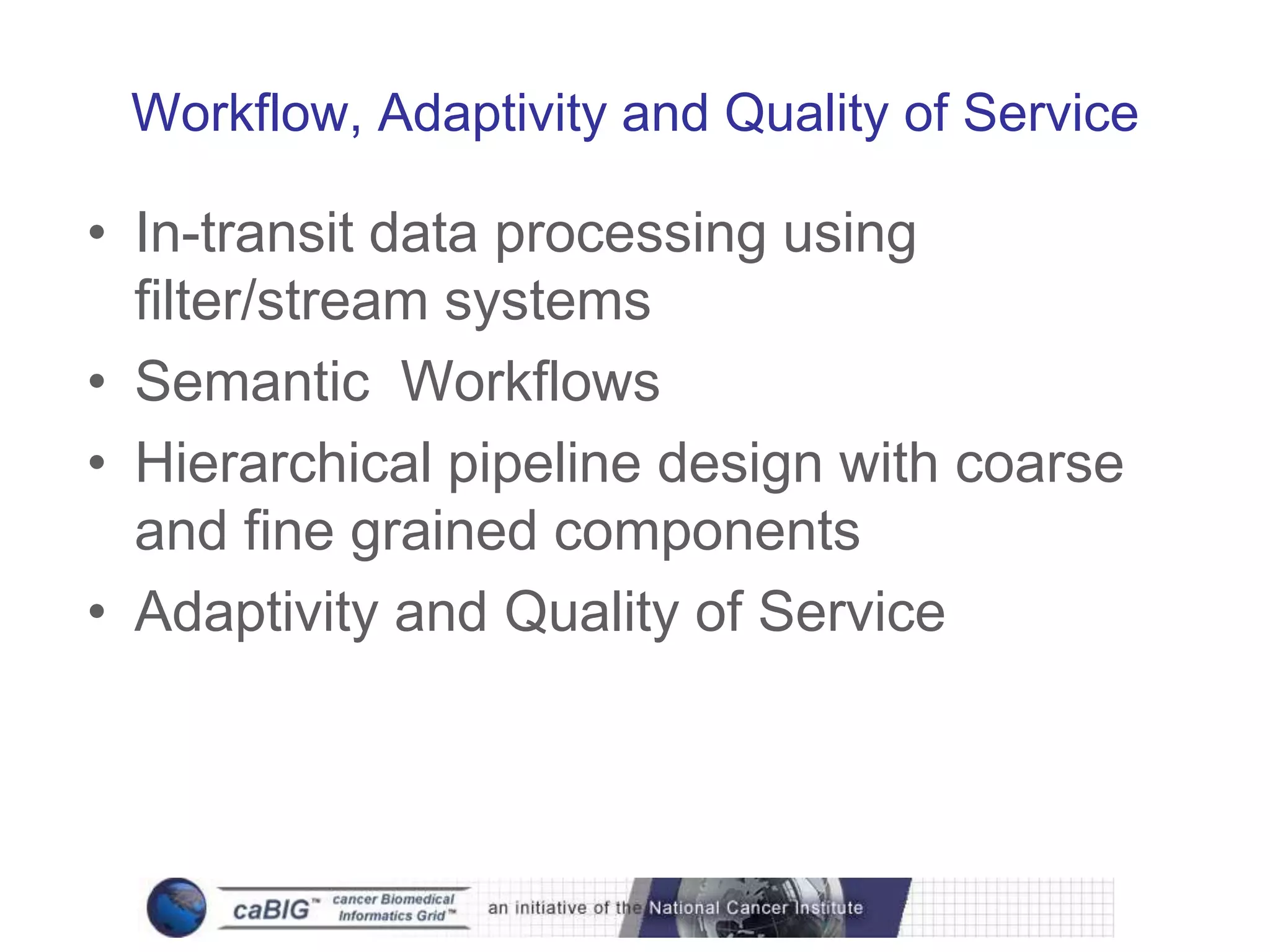 Workflow, Adaptivity and Quality of Service

• In-transit data processing using filter/stream systems
• Semantic Workflows
• Hierarchical pipeline design with coarse and fine grained components
• Adaptivity and Quality of Service

caBIG™ cancer Biomedical Informatics Grid™ an initiative of the National Cancer Institute